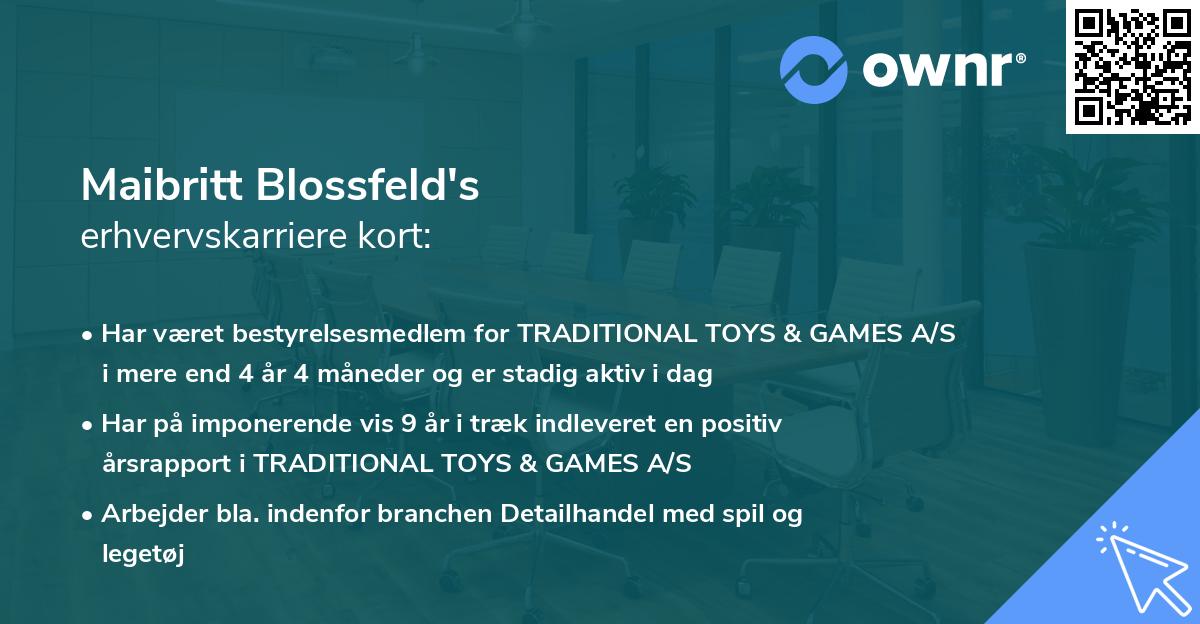 ownr®

Maibritt Blossfeld's
erhvervskarriere kort:

• Har været bestyrelsesmedlem for TRADITIONAL TOYS & GAMES A/S i mere end 4 år 4 måneder og er stadig aktiv i dag

• Har på imponerende vis 9 år i træk indleveret en positiv årsrapport i TRADITIONAL TOYS & GAMES A/S

• Arbejder bla. indenfor branchen Detailhandel med spil og legetøj